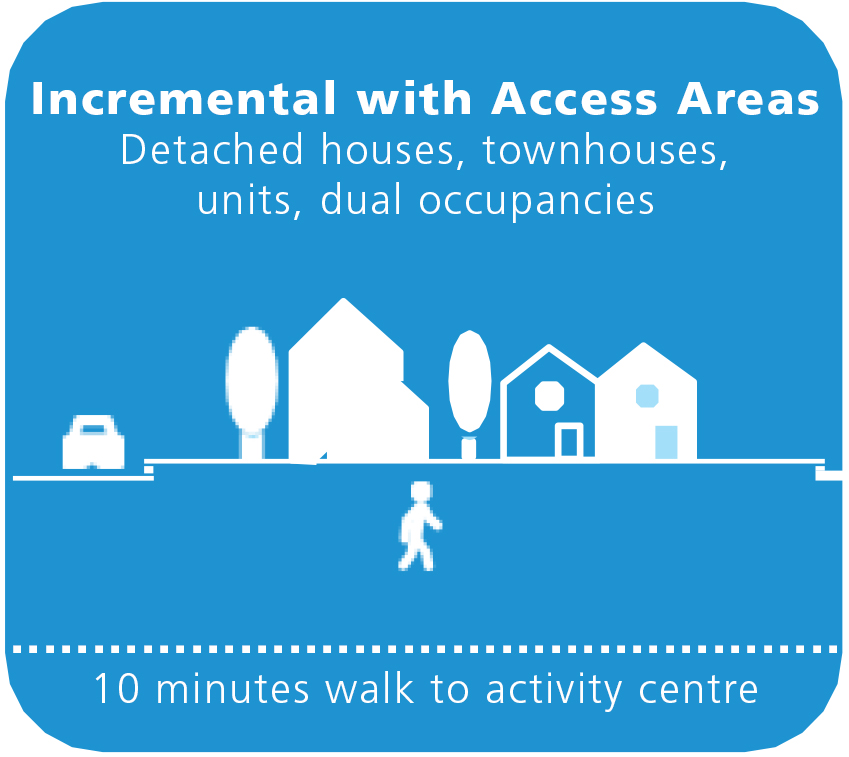 Incremental with Access Areas
Detached houses, townhouses, units, dual occupancies

10 minutes walk to activity centre